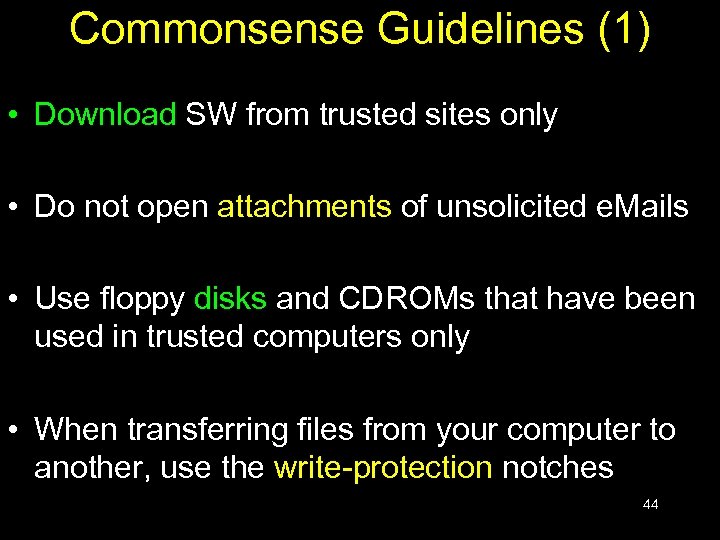 Commonsense Guidelines (1)

• Download SW from trusted sites only

• Do not open attachments of unsolicited eMails

• Use floppy disks and CDROMs that have been used in trusted computers only

• When transferring files from your computer to another, use the write-protection notches

44